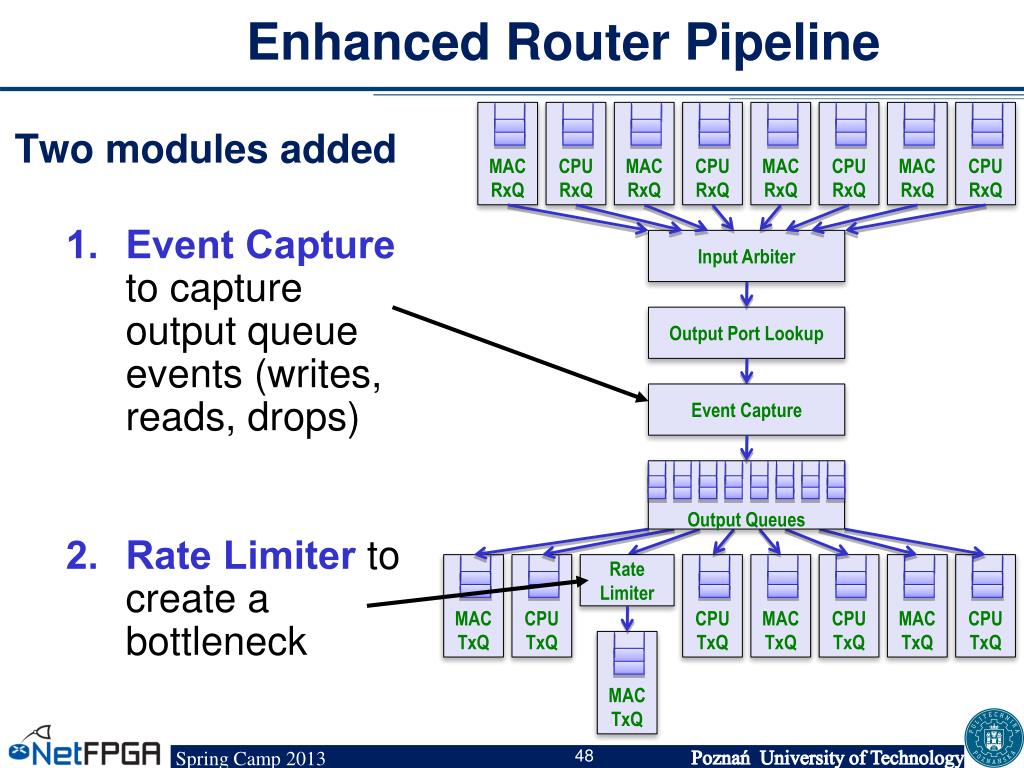 Enhanced Router Pipeline

Two modules added

1. Event Capture to capture output queue events (writes, reads, drops)

2. Rate Limiter to create a bottleneck

MAC RxQ
CPU RxQ
MAC RxQ
CPU RxQ
MAC RxQ
CPU RxQ
MAC RxQ
CPU RxQ

Input Arbiter

Output Port Lookup

Event Capture

Output Queues

MAC TxQ
CPU TxQ
Rate Limiter
CPU TxQ
MAC TxQ
CPU TxQ
MAC TxQ
CPU TxQ

MAC TxQ

NetFPGA Spring Camp 2013 48 Poznań University of Technology